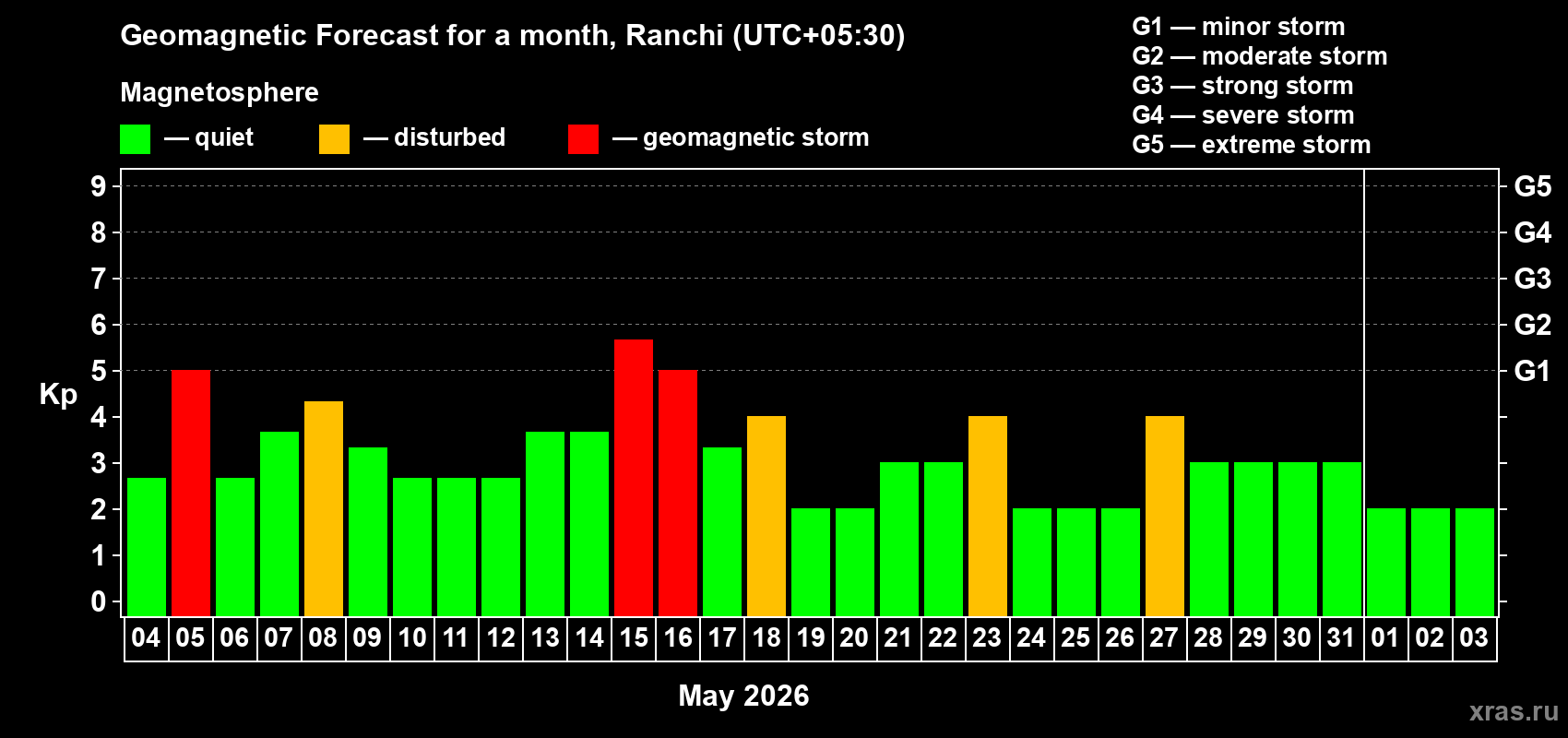 Geomagnetic Forecast for a month, Ranchi (UTC+05:30)

Magnetosphere

— quiet — disturbed — geomagnetic storm

G1 — minor storm
G2 — moderate storm
G3 — strong storm
G4 — severe storm
G5 — extreme storm

Kp

9 8 7 6 5 4 3 2 1 0

G5 G4 G3 G2 G1

04 05 06 07 08 09 10 11 12 13 14 15 16 17 18 19 20 21 22 23 24 25 26 27 28 29 30 31 01 02 03

May 2026

xras.ru